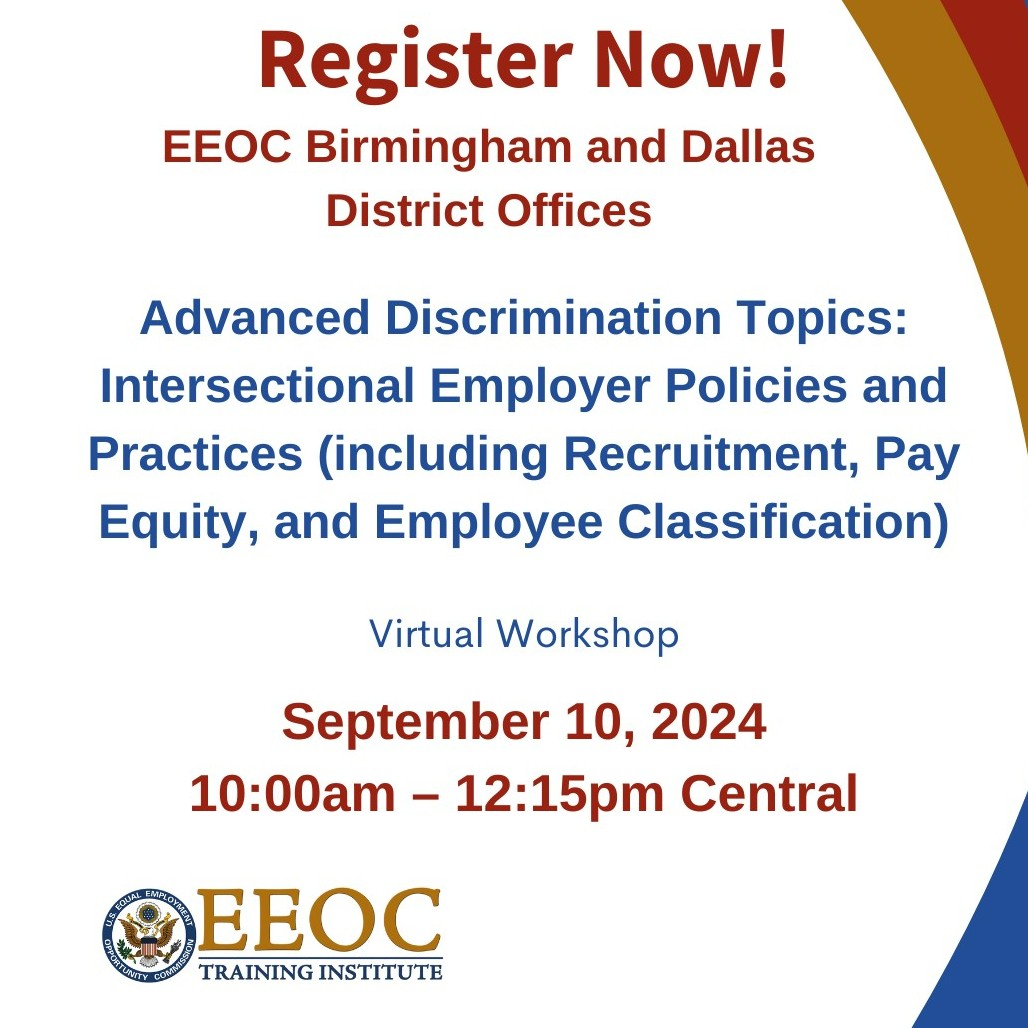 Register Now!

EEOC Birmingham and Dallas District Offices

Advanced Discrimination Topics: Intersectional Employer Policies and Practices (including Recruitment, Pay Equity, and Employee Classification)

Virtual Workshop

September 10, 2024
10:00am – 12:15pm Central

U.S. EQUAL EMPLOYMENT OPPORTUNITY COMMISSION

EEOC
TRAINING INSTITUTE